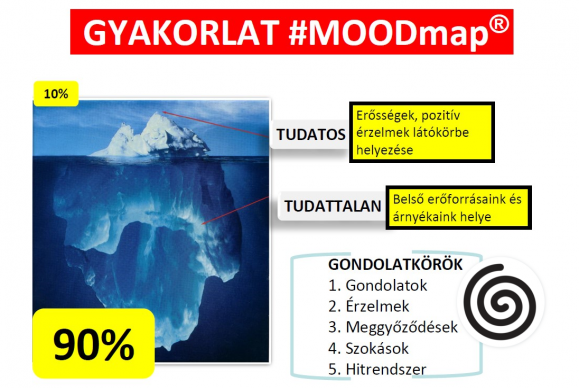 GYAKORLAT #MOODmap®

10%

TUDATOS

Erősségek, pozitív érzelmek látókörbe helyezése

TUDATTALAN

Belső erőforrásaink és árnyékaink helye

90%

GONDOLATKÖRÖK
1. Gondolatok
2. Érzelmek
3. Meggyőződések
4. Szokások
5. Hitrendszer